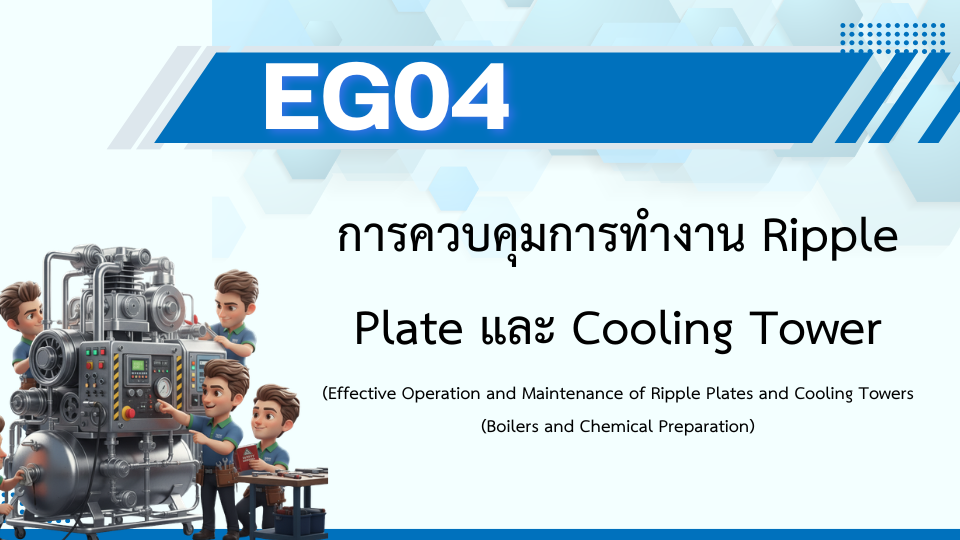 EG04

การควบคุมการทำงาน Ripple Plate และ Cooling Tower

(Effective Operation and Maintenance of Ripple Plates and Cooling Towers (Boilers and Chemical Preparation)